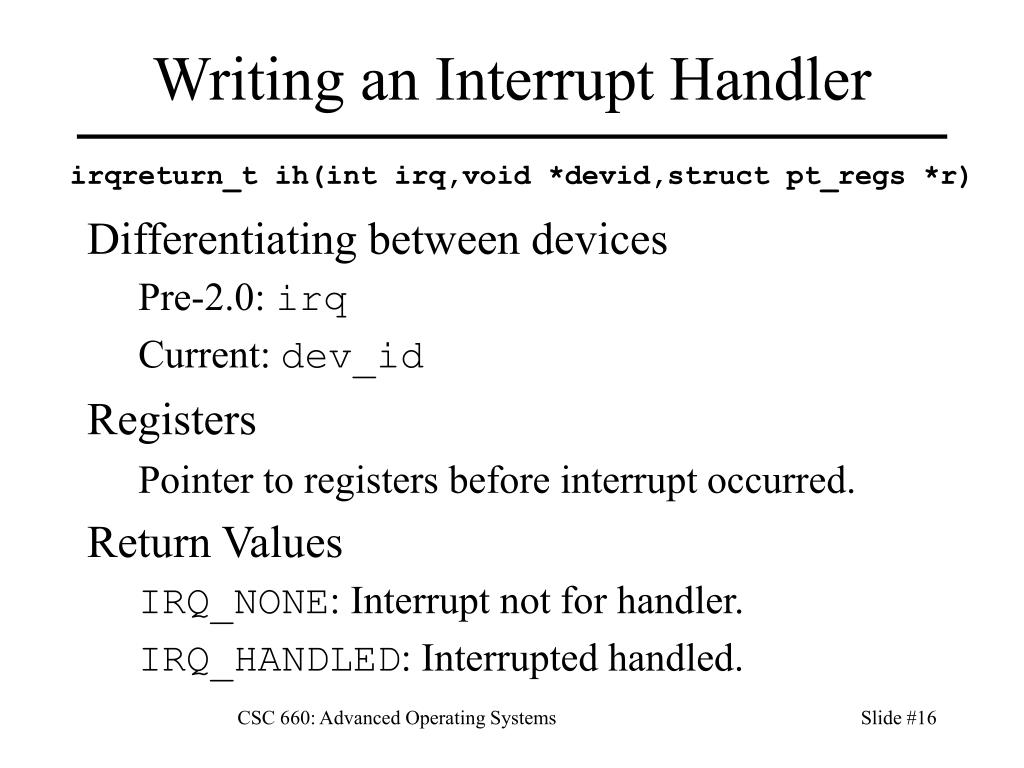 Writing an Interrupt Handler

irqreturn_t ih(int irq,void *devid,struct pt_regs *r)

Differentiating between devices

Pre-2.0: irq

Current: dev_id

Registers

Pointer to registers before interrupt occurred.

Return Values

IRQ_NONE: Interrupt not for handler.

IRQ_HANDLED: Interrupted handled.

CSC 660: Advanced Operating Systems

Slide #16